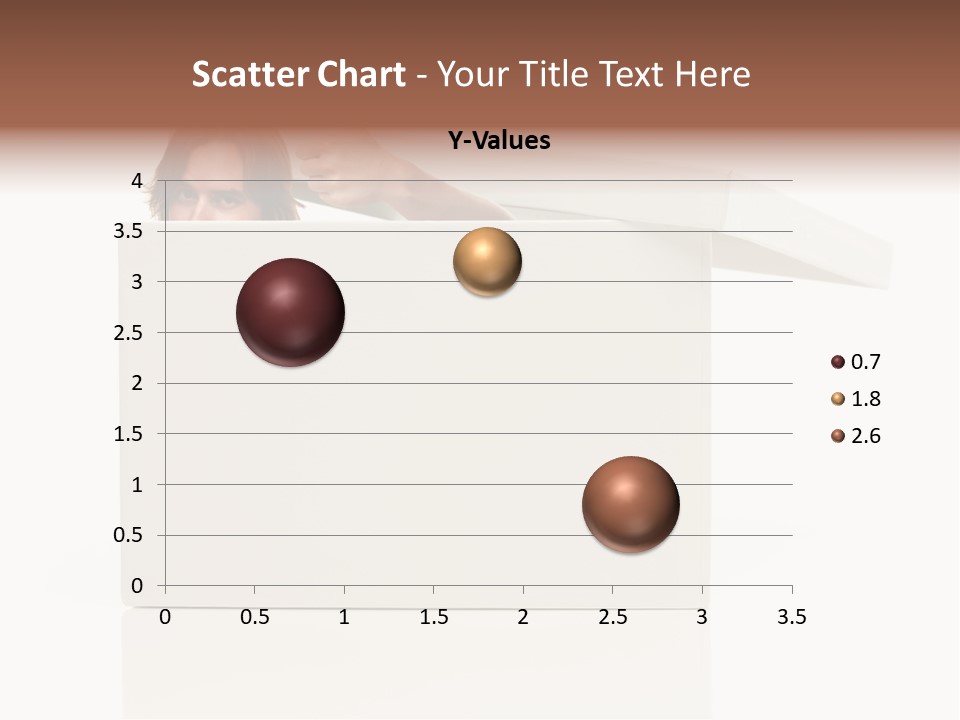 Scatter Chart - Your Title Text Here

Y-Values

4
3.5
3
2.5
2
1.5
1
0.5
0

0 0.5 1 1.5 2 2.5 3 3.5

0.7
1.8
2.6